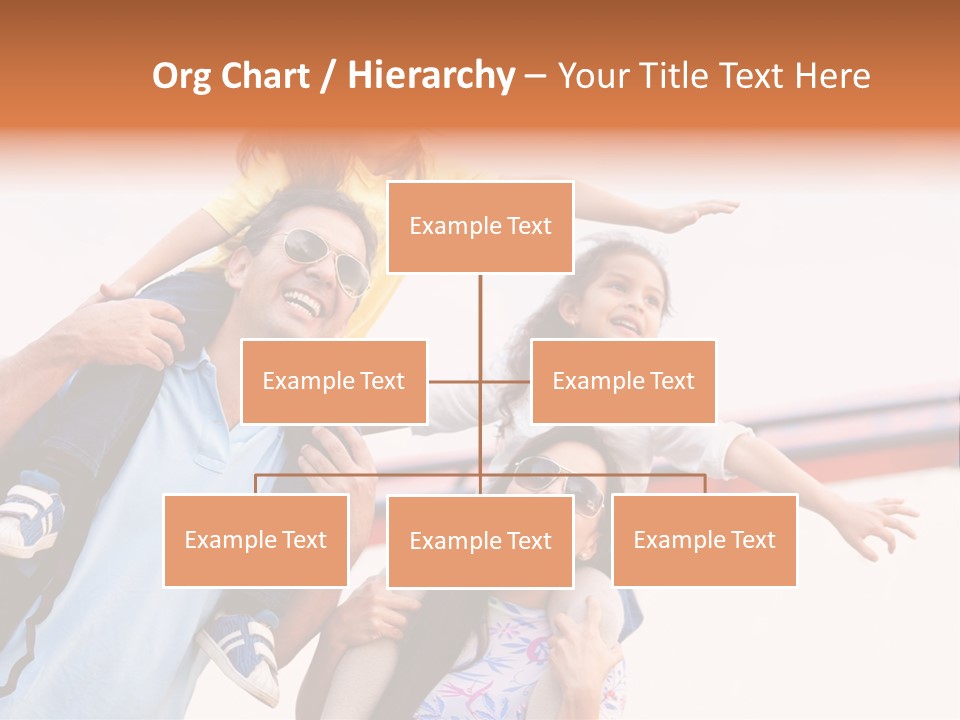 Org Chart / Hierarchy – Your Title Text Here

Example Text

Example Text

Example Text

Example Text

Example Text

Example Text